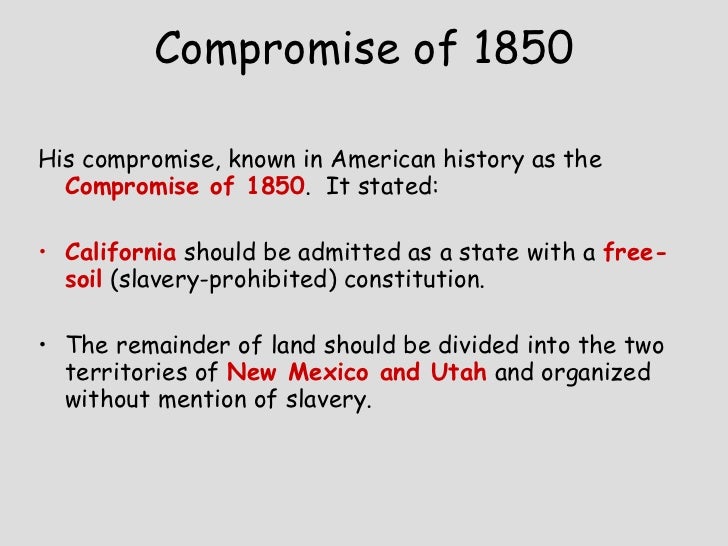 Compromise of 1850

His compromise, known in American history as the Compromise of 1850. It stated:

• California should be admitted as a state with a free-soil (slavery-prohibited) constitution.

• The remainder of land should be divided into the two territories of New Mexico and Utah and organized without mention of slavery.